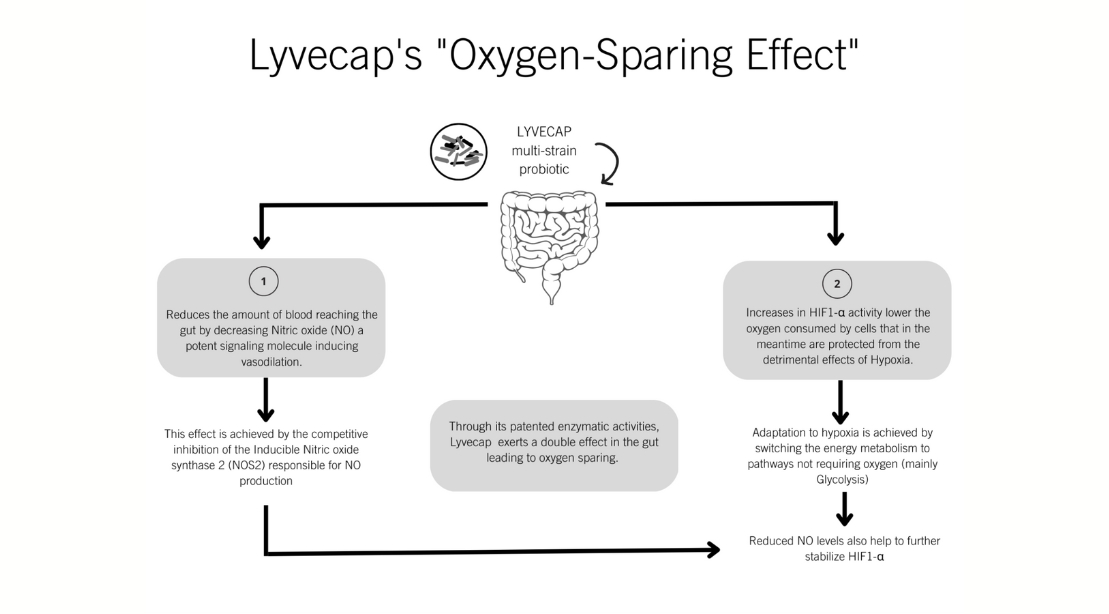 Lyvecap's "Oxygen-Sparing Effect"

LYVECAP multi-strain probiotic

1

Reduces the amount of blood reaching the gut by decreasing Nitric oxide (NO) a potent signaling molecule inducing vasodilation.

This effect is achieved by the competitive inhibition of the Inducible Nitric oxide synthase 2 (NOS2) responsible for NO production

Through its patented enzymatic activities, Lyvecap exerts a double effect in the gut leading to oxygen sparing.

2

Increases in HIF1-α activity lower the oxygen consumed by cells that in the meantime are protected from the detrimental effects of Hypoxia.

Adaptation to hypoxia is achieved by switching the energy metabolism to pathways not requiring oxygen (mainly Glycolysis)

Reduced NO levels also help to further stabilize HIF1-α